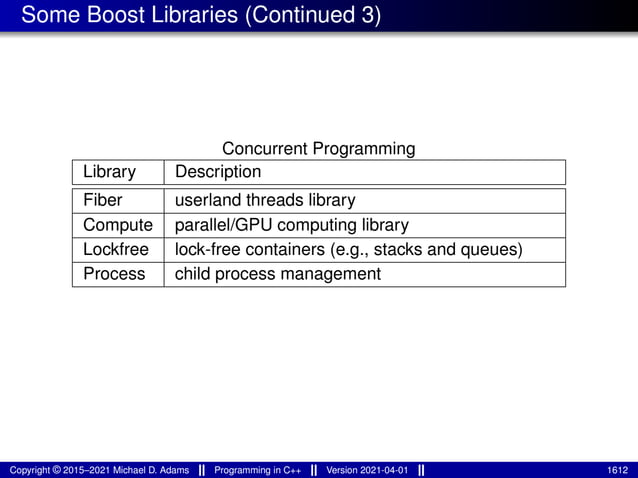 Some Boost Libraries (Continued 3)

Concurrent Programming

| Library | Description |
|---|---|
| Fiber | userland threads library |
| Compute | parallel/GPU computing library |
| Lockfree | lock-free containers (e.g., stacks and queues) |
| Process | child process management |

Copyright © 2015–2021 Michael D. Adams || Programming in C++ || Version 2021-04-01 || 1612